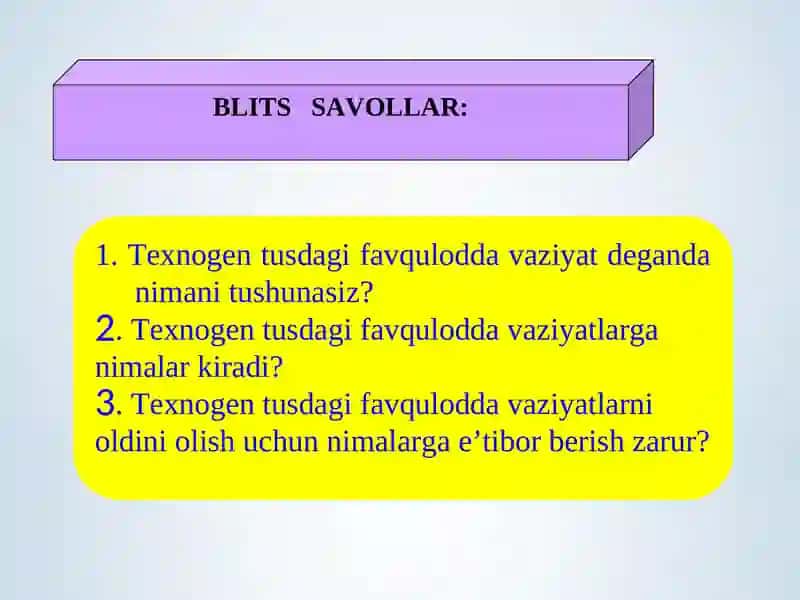 BLITS SAVOLLAR:

1. Texnogen tusdagi favqulodda vaziyat deganda nimani tushunasiz?
2. Texnogen tusdagi favqulodda vaziyatlarga nimalar kiradi?
3. Texnogen tusdagi favqulodda vaziyatlarni oldini olish uchun nimalarga e’tibor berish zarur?